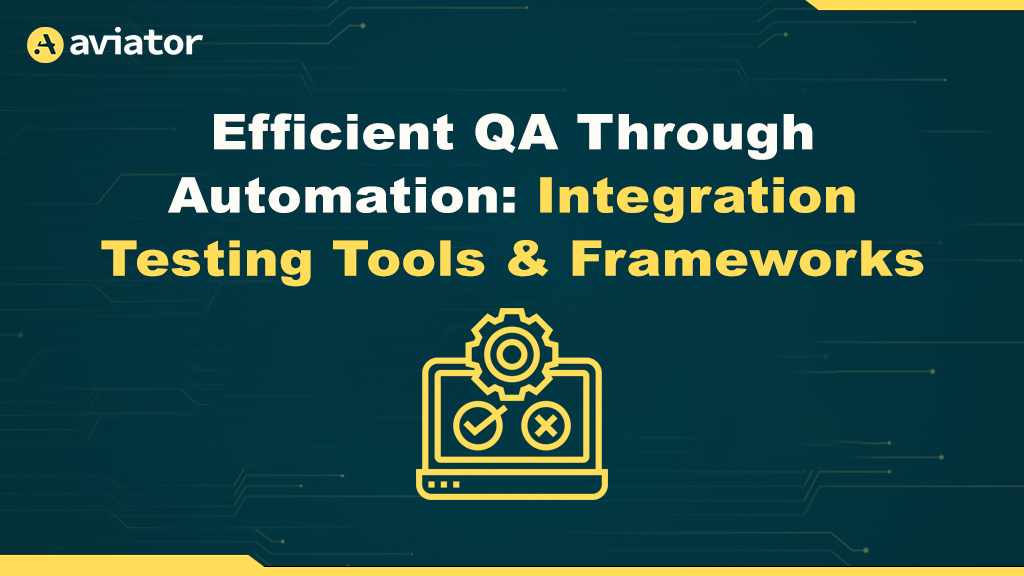 aviator

Efficient QA Through Automation: Integration Testing Tools & Frameworks